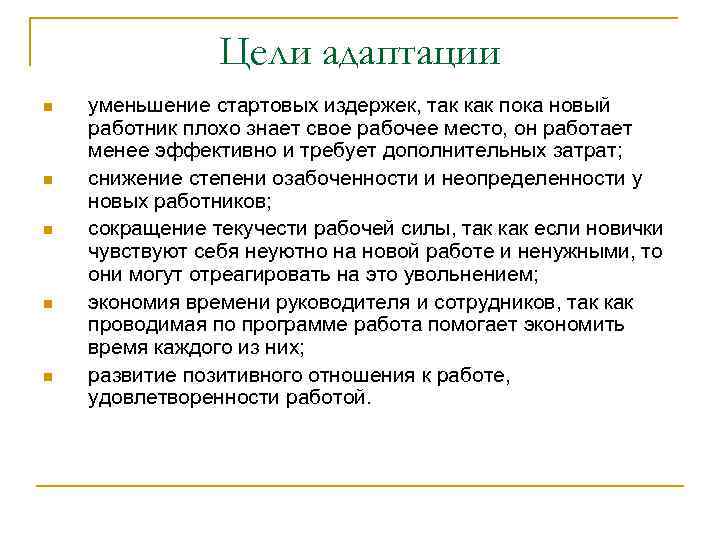 Цели адаптации

- уменьшение стартовых издержек, так как пока новый работник плохо знает свое рабочее место, он работает менее эффективно и требует дополнительных затрат;
- снижение степени озабоченности и неопределенности у новых работников;
- сокращение текучести рабочей силы, так как если новички чувствуют себя неуютно на новой работе и ненужными, то они могут отреагировать на это увольнением;
- экономия времени руководителя и сотрудников, так как проводимая по программе работа помогает экономить время каждого из них;
- развитие позитивного отношения к работе, удовлетворенности работой.